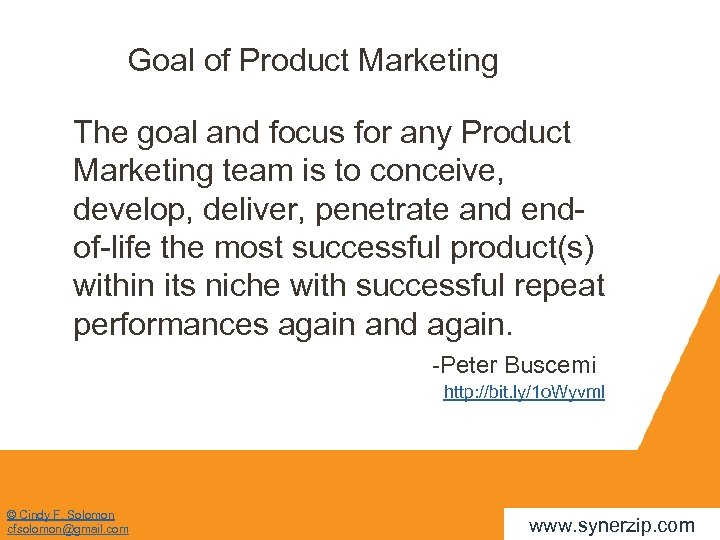 Goal of Product Marketing

The goal and focus for any Product Marketing team is to conceive, develop, deliver, penetrate and end-of-life the most successful product(s) within its niche with successful repeat performances again and again.

-Peter Buscemi
http://bit.ly/1oWyvml

© Cindy F. Solomon
cfsolomon@gmail.com

www.synerzip.com